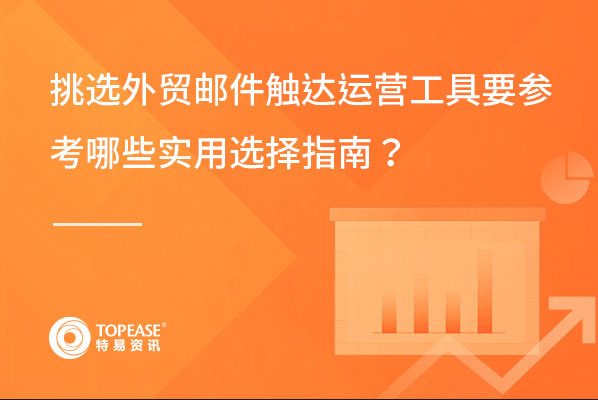 挑选外贸邮件触达运营工具要参考哪些实用选择指南？

TOPEASE®
特易资讯